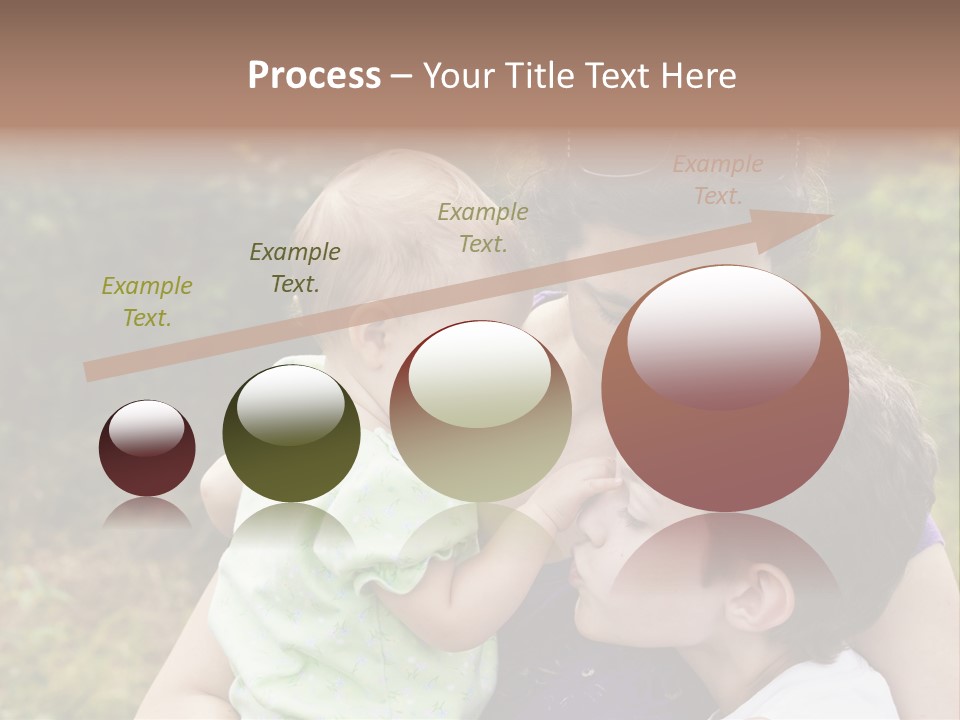 Process – Your Title Text Here

Example Text.

Example Text.

Example Text.

Example Text.